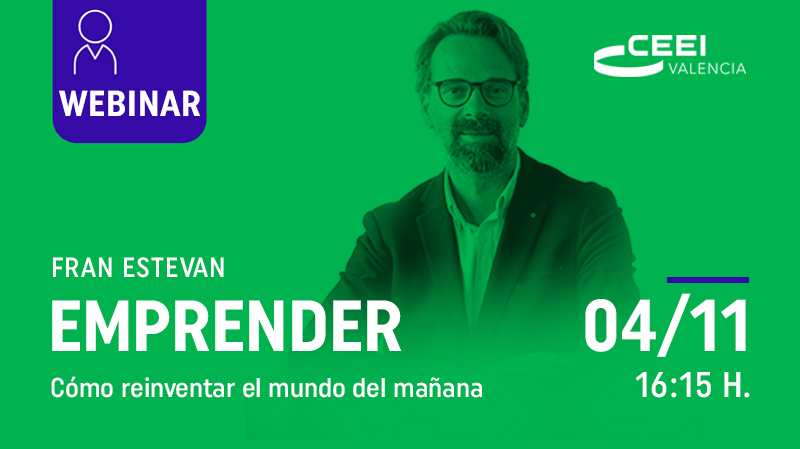 WEBINAR

CEEI VALENCIA

FRAN ESTEVAN

EMPRENDER

Cómo reinventar el mundo del mañana

04/11

16:15 H.